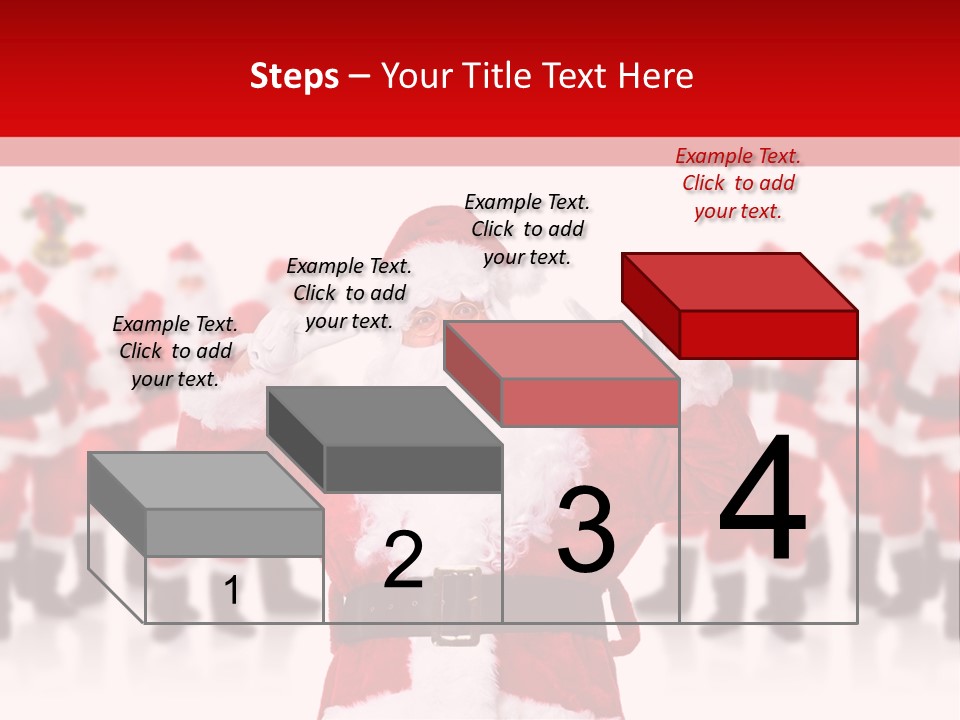 Steps – Your Title Text Here

Example Text. Click to add your text.

Example Text. Click to add your text.

Example Text. Click to add your text.

Example Text. Click to add your text.

1

2

3

4